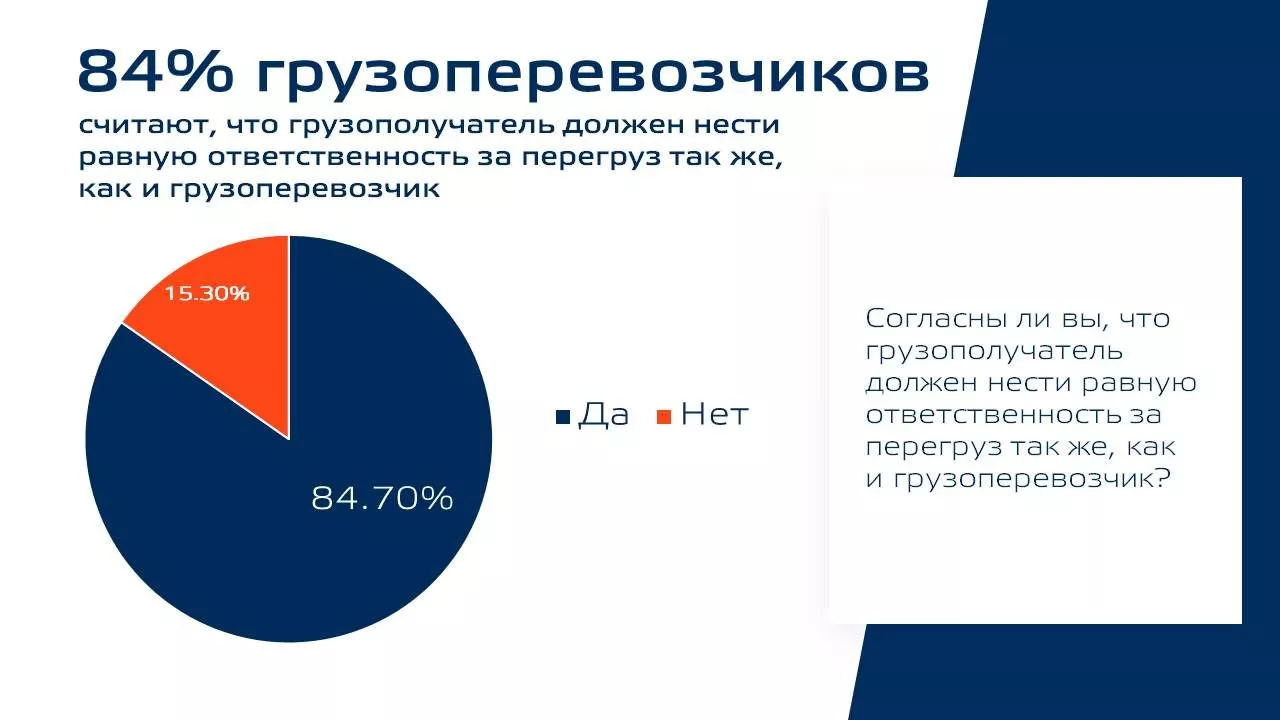 84% грузоперевозчиков

считают, что грузополучатель должен нести равную ответственность за перегруз так же, как и грузоперевозчик

15.30%

84.70%

Да Нет

Согласны ли вы, что грузополучатель должен нести равную ответственность за перегруз так же, как и грузоперевозчик?